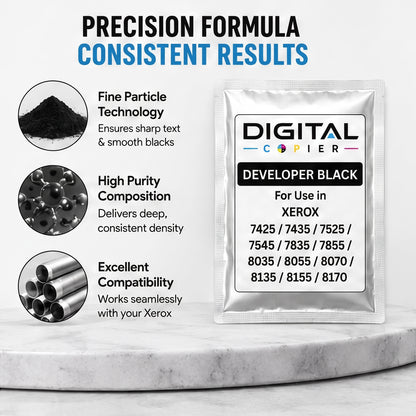 PRECISION FORMULA
CONSISTENT RESULTS

Fine Particle Technology
Ensures sharp text & smooth blacks

High Purity Composition
Delivers deep, consistent density

Excellent Compatibility
Works seamlessly with your Xerox

DIGITAL
COPIER

DEVELOPER BLACK

For Use in
XEROX
7425 / 7435 / 7525 / 7545 / 7835 / 7855 / 8035 / 8055 / 8070 / 8135 / 8155 / 8170